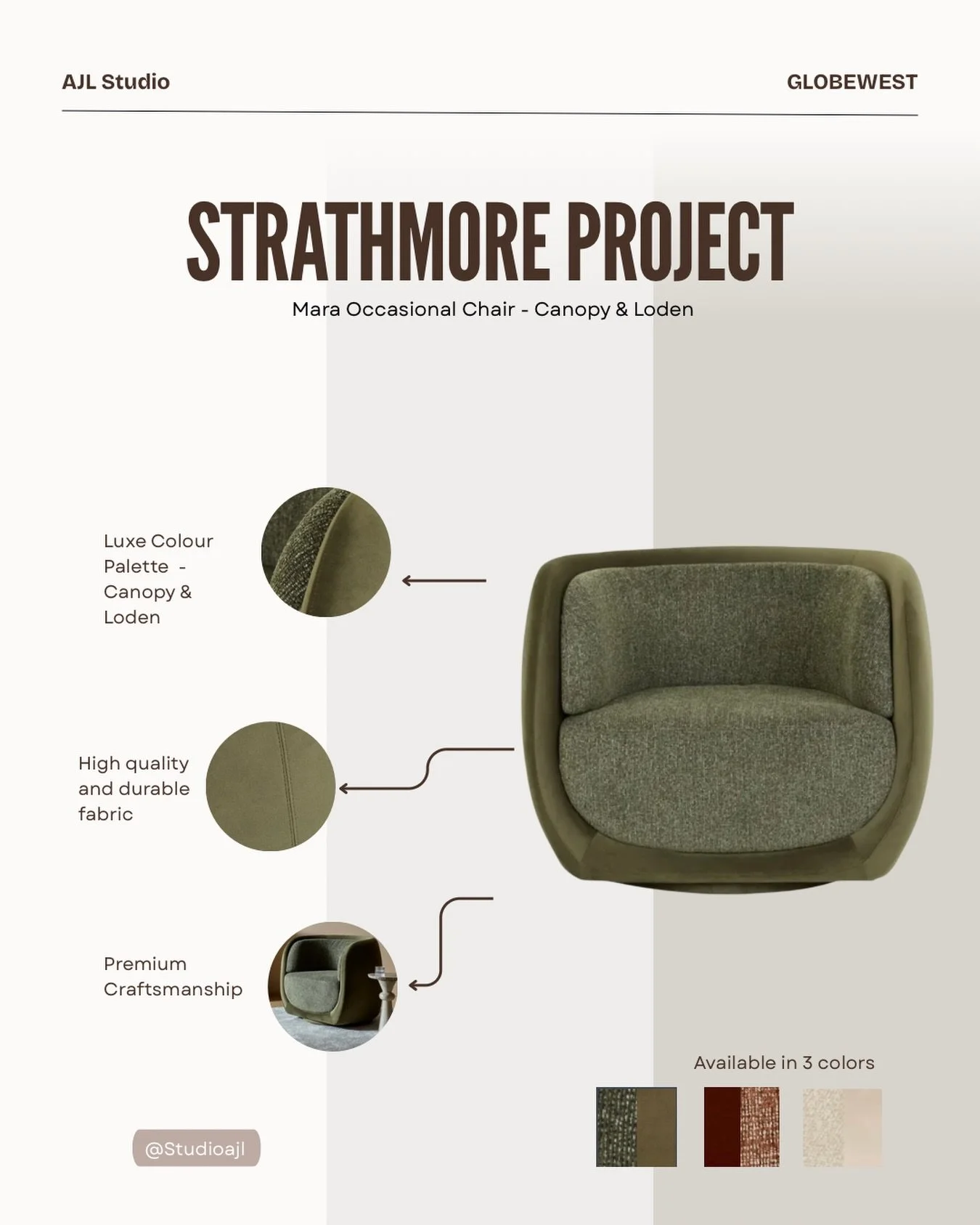 AJL Studio

GLOBEWEST

STRATHMORE PROJECT

Mara Occasional Chair - Canopy & Loden

Luxe Colour Palette - Canopy & Loden

High quality and durable fabric

Premium Craftsmanship

Available in 3 colors

@Studioajl